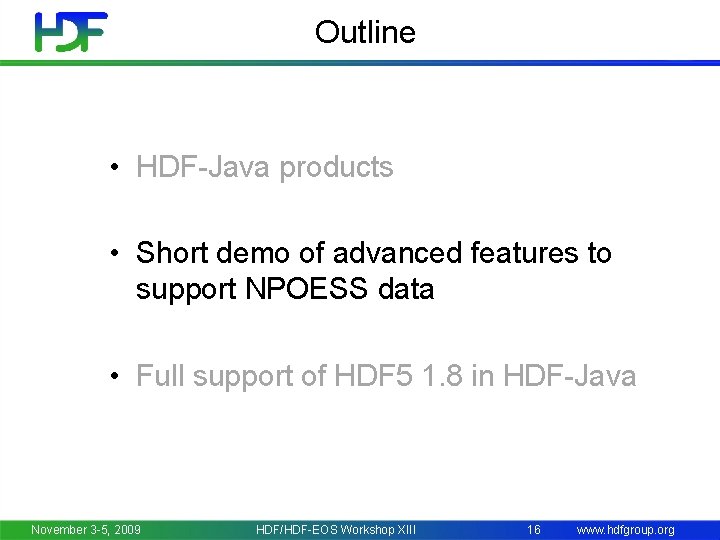 HDF

Outline

• HDF-Java products

• Short demo of advanced features to support NPOESS data

• Full support of HDF5 1.8 in HDF-Java

November 3-5, 2009 HDF/HDF-EOS Workshop XIII 16 www.hdfgroup.org